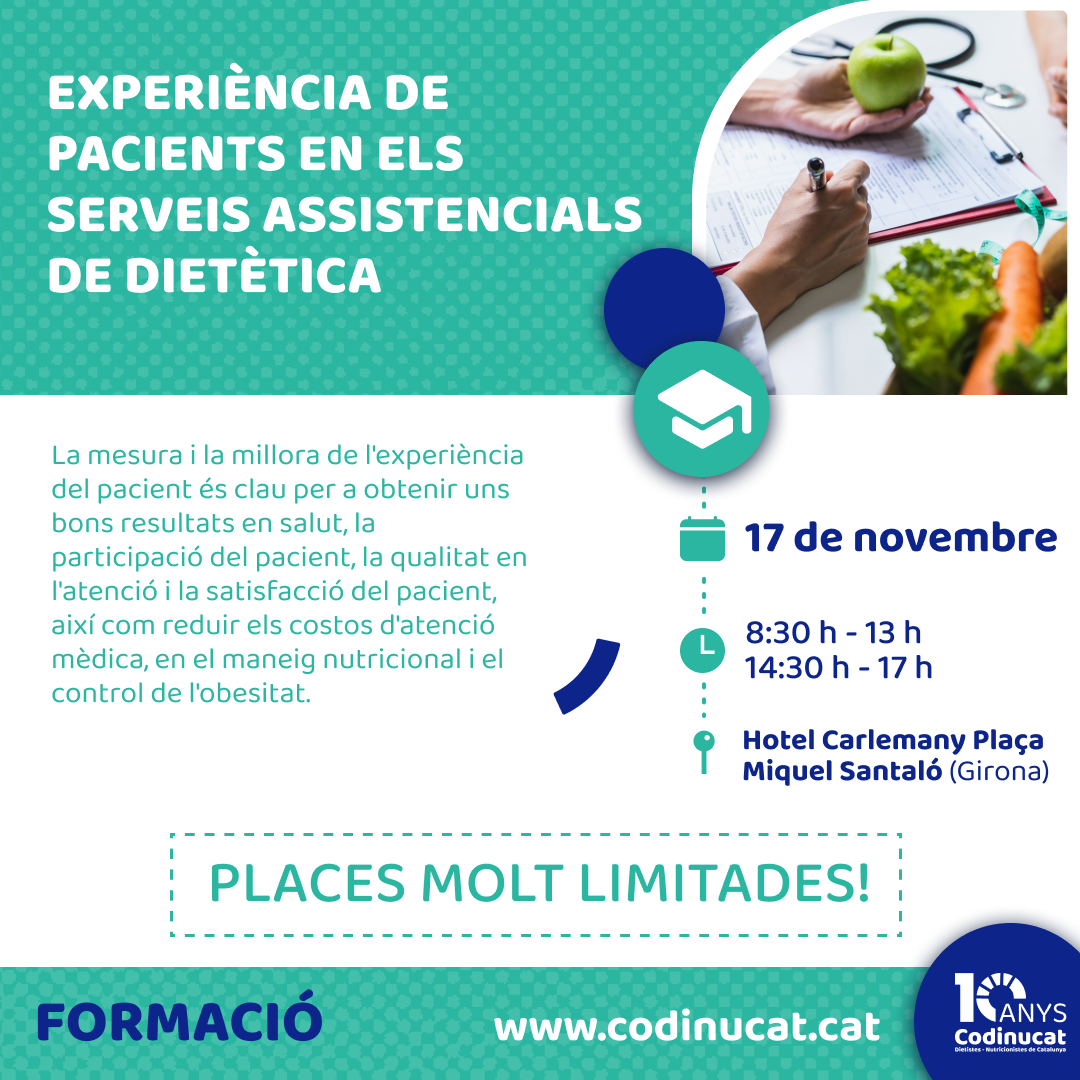 EXPERIÈNCIA DE PACIENTS EN ELS SERVEIS ASSISTENCIALS DE DIETÈTICA

La mesura i la millora de l'experiència del pacient és clau per a obtenir uns bons resultats en salut, la participació del pacient, la qualitat en l'atenció i la satisfacció del pacient, així com reduir els costos d'atenció mèdica, en el maneig nutricional i el control de l'obesitat.

17 de novembre

8:30 h - 13 h
14:30 h - 17 h

Hotel Carlemany Plaça Miquel Santaló (Girona)

PLACES MOLT LIMITADES!

FORMACIÓ

www.codinucat.cat

10 ANYS
Codinucat
Dietistes - Nutricionistes de Catalunya